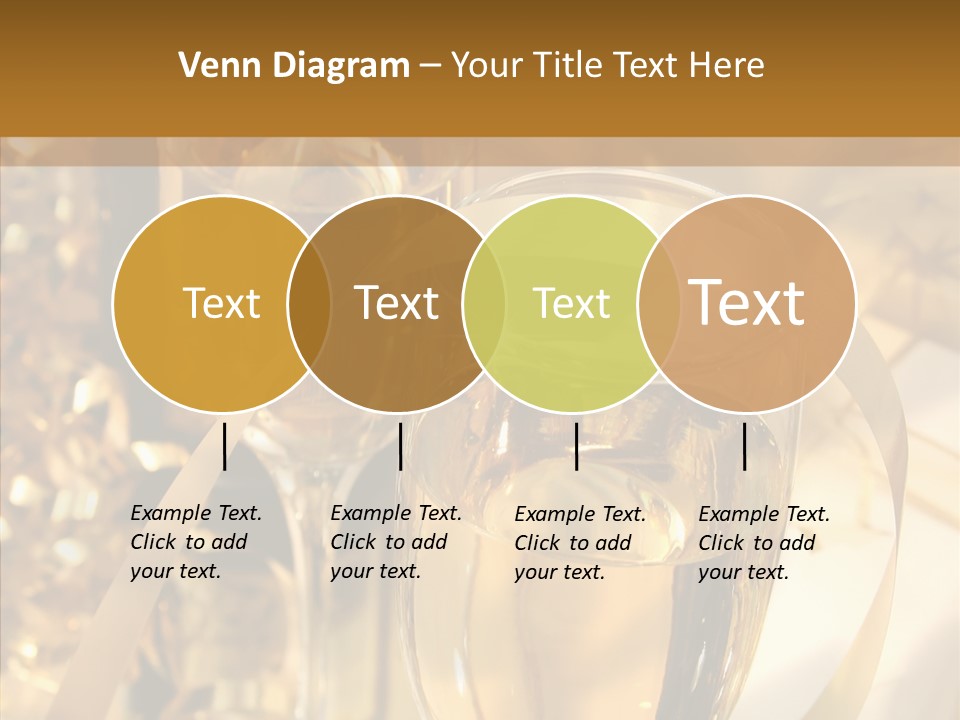 Venn Diagram – Your Title Text Here

Text

Text

Text

Text

Example Text. Click to add your text.

Example Text. Click to add your text.

Example Text. Click to add your text.

Example Text. Click to add your text.